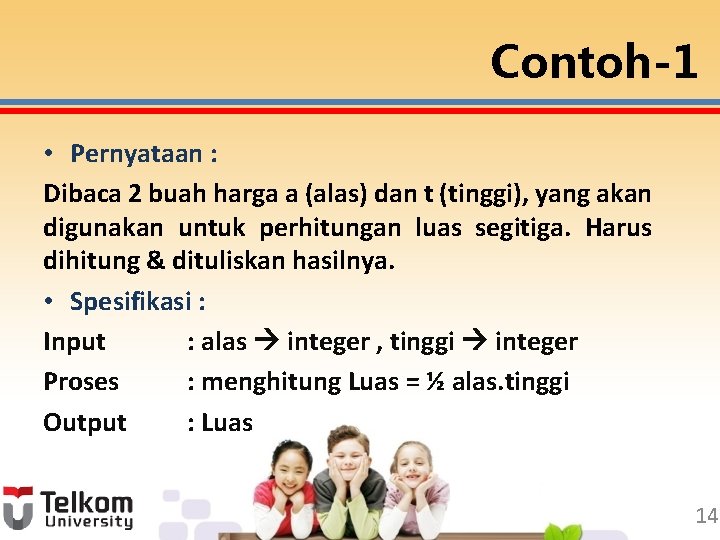 Contoh-1

• Pernyataan :

Dibaca 2 buah harga a (alas) dan t (tinggi), yang akan digunakan untuk perhitungan luas segitiga. Harus dihitung & dituliskan hasilnya.

• Spesifikasi :

Input : alas → integer , tinggi → integer

Proses : menghitung Luas = ½ alas.tinggi

Output : Luas

Telkom University

14